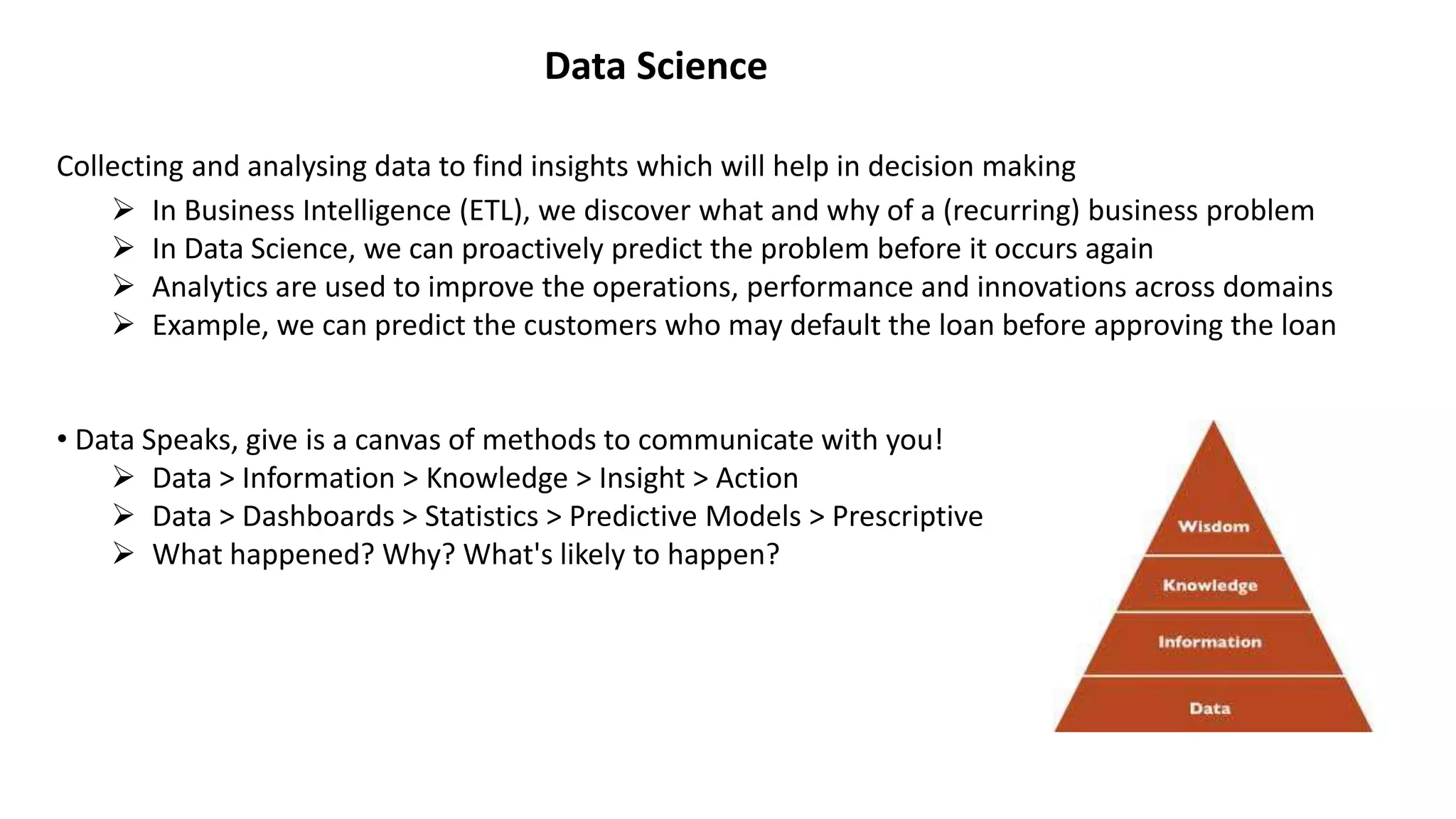 Data Science

Collecting and analysing data to find insights which will help in decision making

➢ In Business Intelligence (ETL), we discover what and why of a (recurring) business problem
➢ In Data Science, we can proactively predict the problem before it occurs again
➢ Analytics are used to improve the operations, performance and innovations across domains
➢ Example, we can predict the customers who may default the loan before approving the loan

• Data Speaks, give is a canvas of methods to communicate with you!
➢ Data > Information > Knowledge > Insight > Action
➢ Data > Dashboards > Statistics > Predictive Models > Prescriptive
➢ What happened? Why? What's likely to happen?

Wisdom
Knowledge
Information
Data